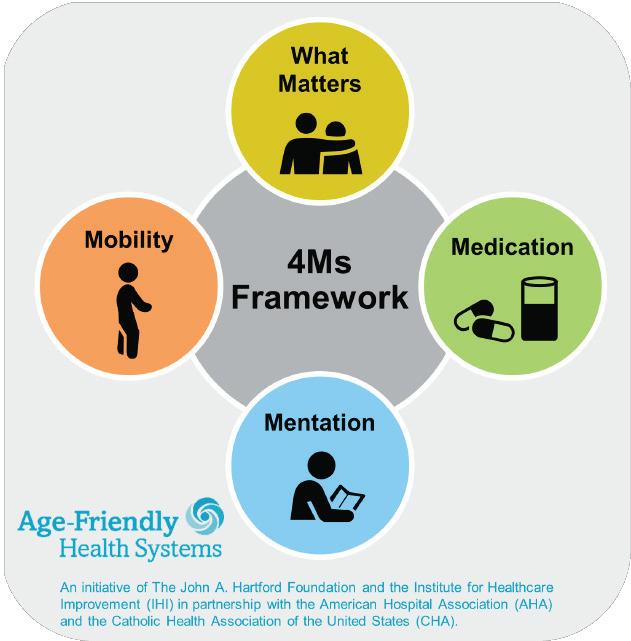 What Matters

Mobility

4Ms Framework

Medication

Mentation

Age-Friendly Health Systems

An initiative of The John A. Hartford Foundation and the Institute for Healthcare Improvement (IHI) in partnership with the American Hospital Association (AHA) and the Catholic Health Association of the United States (CHA).